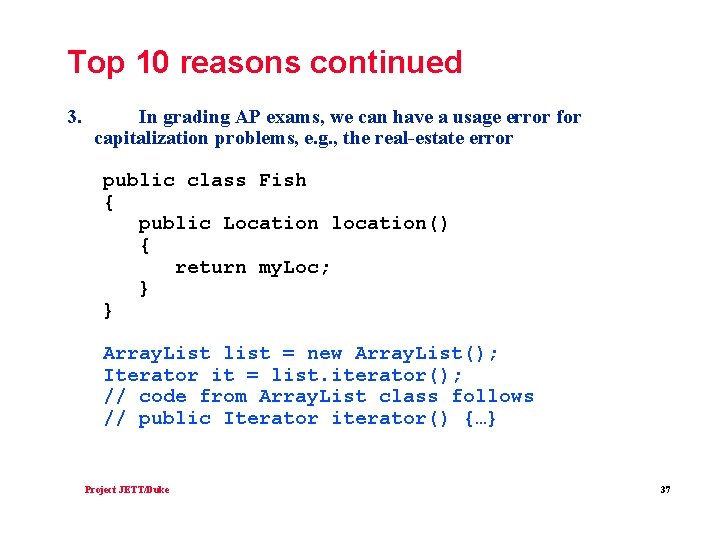 Top 10 reasons continued

3. In grading AP exams, we can have a usage error for capitalization problems, e.g., the real-estate error

public class Fish
{
   public Location location()
   {
      return myLoc;
   }
}

ArrayList list = new ArrayList();
Iterator it = list.iterator();
// code from ArrayList class follows
// public Iterator iterator() {…}

Project JETT/Duke

37